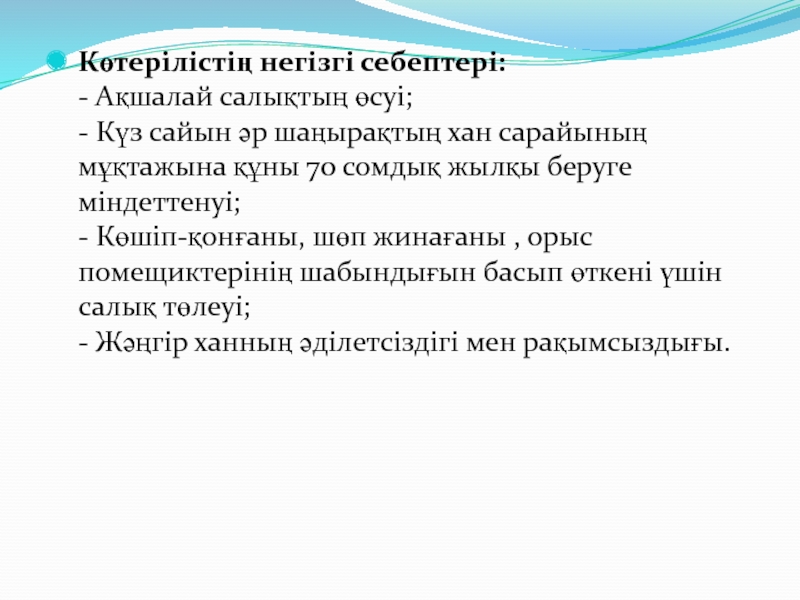 Көтерілістің негізгі себептері:
- Ақшалай салықтың өсуі;
- Күз сайын әр шаңырақтың хан сарайының мұқтажына құны 70 сомдық жылқы беруге міндеттенуі;
- Көшіп-қонғаны, шөп жинағаны , орыс помещиктерінің шабындығын басып өткені үшін салық төлеуі;
- Жәңгір ханның әділетсіздігі мен рақымсыздығы.